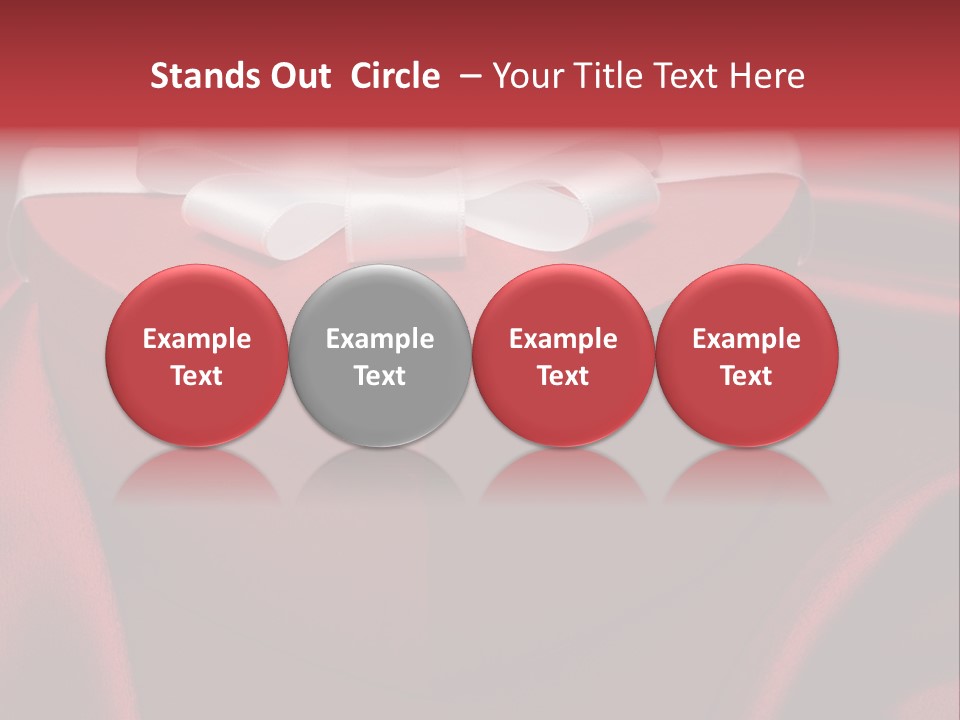 Stands Out Circle – Your Title Text Here

Example Text

Example Text

Example Text

Example Text